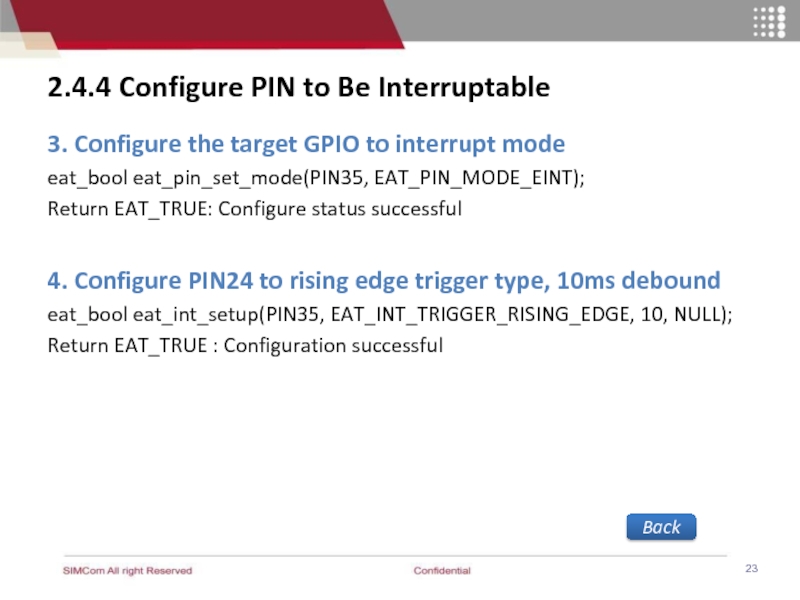 2.4.4 Configure PIN to Be Interruptable

3. Configure the target GPIO to interrupt mode

eat_bool eat_pin_set_mode(PIN35, EAT_PIN_MODE_EINT);

Return EAT_TRUE: Configure status successful

4. Configure PIN24 to rising edge trigger type, 10ms debound

eat_bool eat_int_setup(PIN35, EAT_INT_TRIGGER_RISING_EDGE, 10, NULL);

Return EAT_TRUE : Configuration successful

Back

SIMCom All right Reserved

Confidential

23